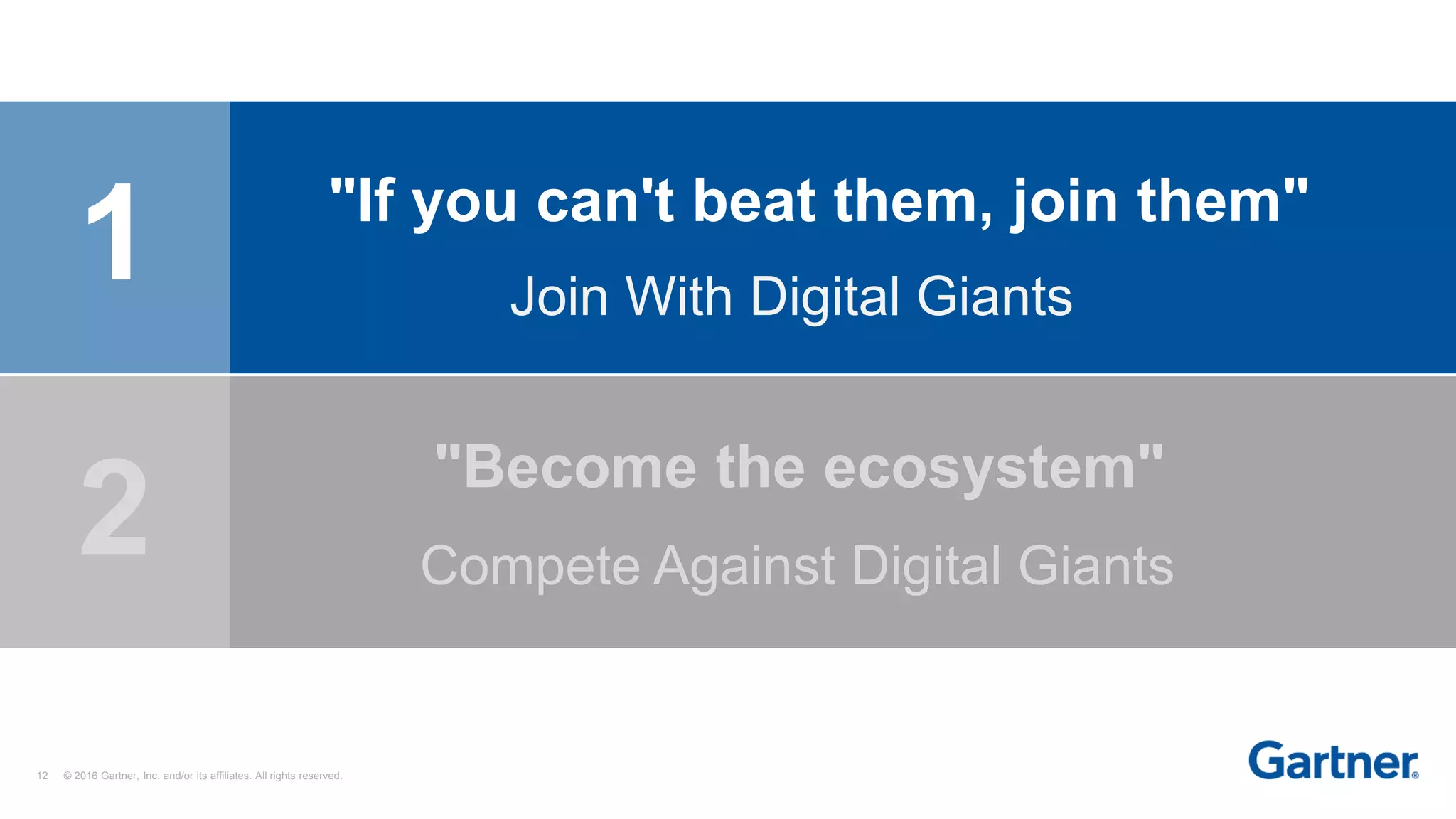 1

"If you can't beat them, join them"

Join With Digital Giants

2

"Become the ecosystem"

Compete Against Digital Giants

12 © 2016 Gartner, Inc. and/or its affiliates. All rights reserved.

Gartner®